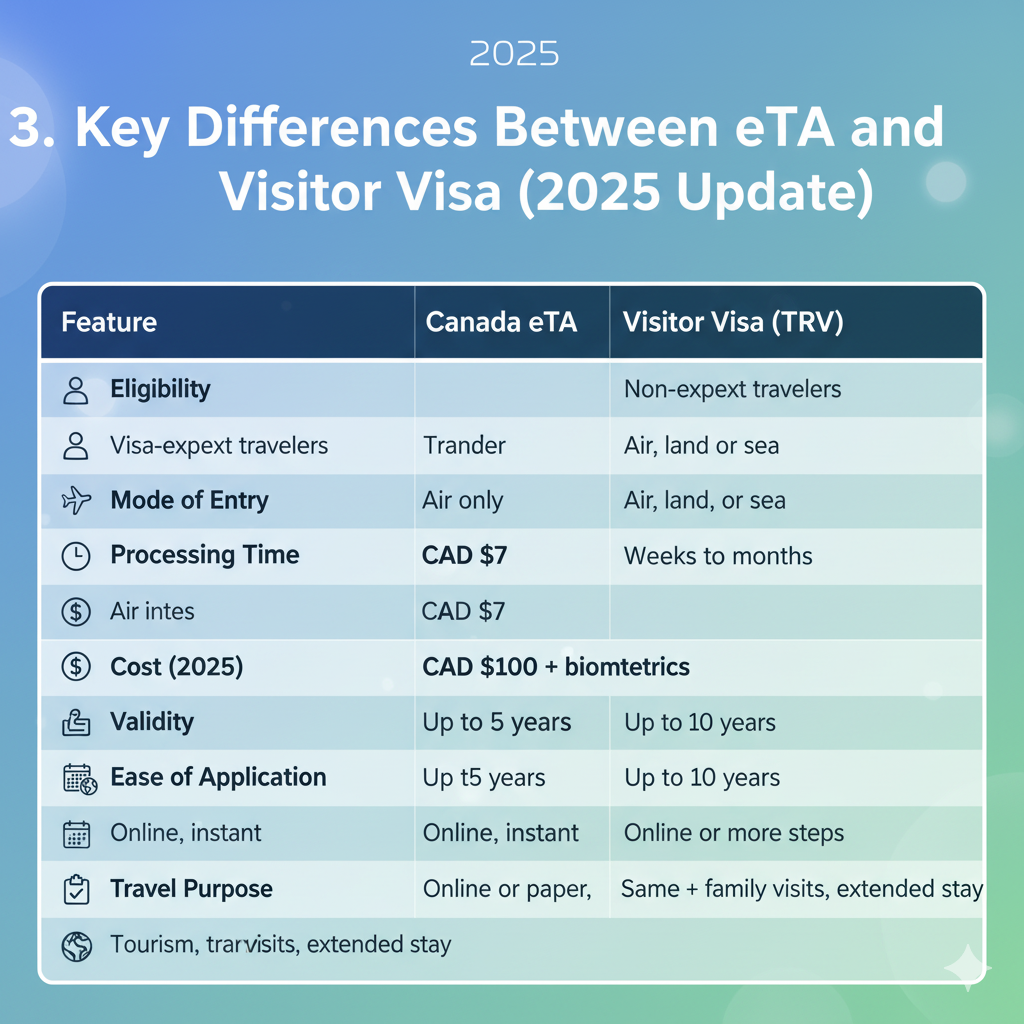 2025

3. Key Differences Between eTA and Visitor Visa (2025 Update)

| Feature | Canada eTA | Visitor Visa (TRV) |
|---|---|---|
| Eligibility | | Non-expext travelers |
| Visa-expext travelers | Trander | Air, land or sea |
| Mode of Entry | Air only | Air, land, or sea |
| Processing Time | CAD $7 | Weeks to months |
| Air intes | CAD $7 | |
| Cost (2025) | CAD $100 + biomtetrics | |
| Validity | Up to 5 years | Up to 10 years |
| Ease of Application | Up t5 years | Up to 10 years |
| Online, instant | Online, instant | Online or more steps |
| Travel Purpose | Online or paper, | Same + family visits, extended stay |
| Tourism, trarvisits, extended stay | | |